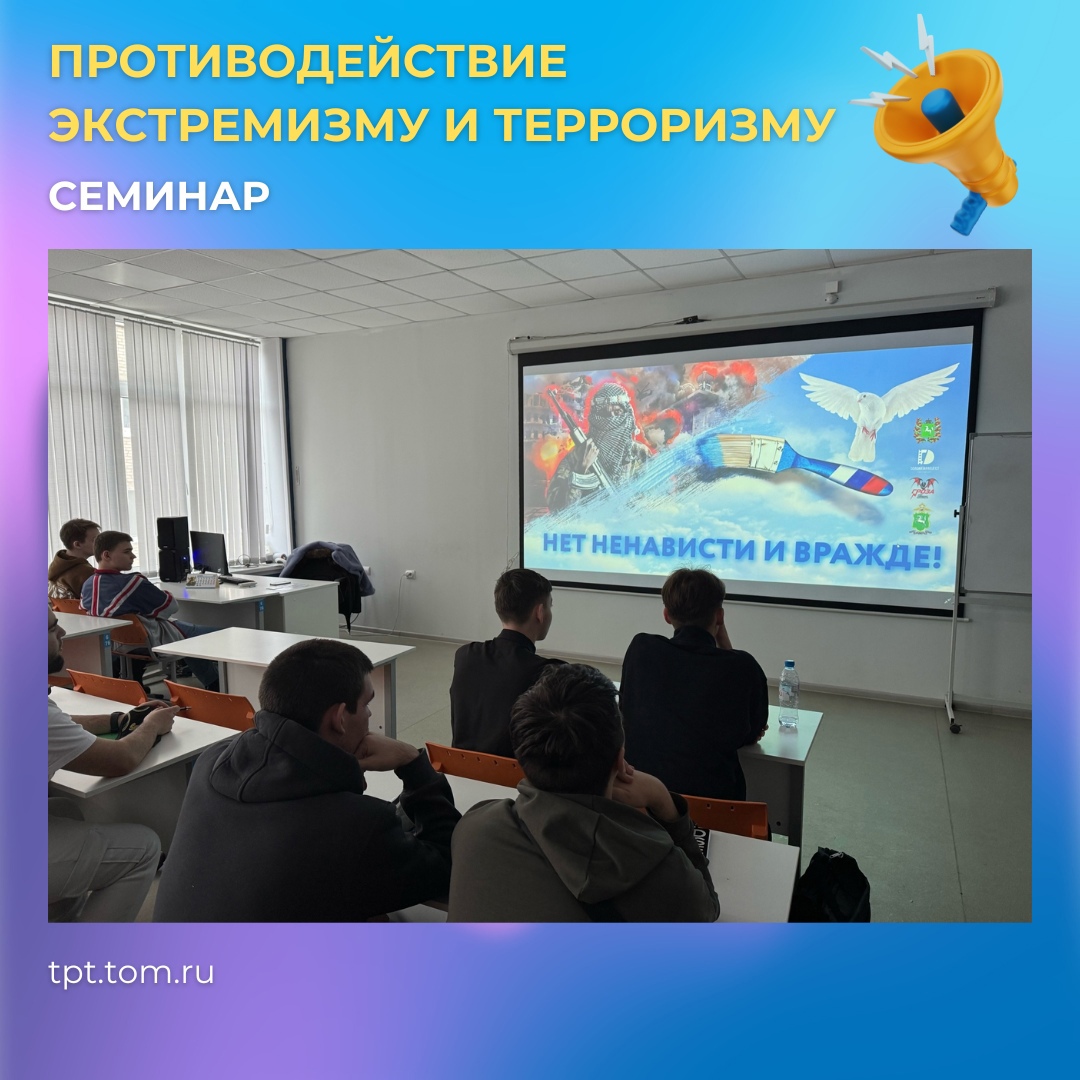 ПРОТИВОДЕЙСТВИЕ ЭКСТРЕМИЗМУ И ТЕРРОРИЗМУ

СЕМИНАР

НЕТ НЕНАВИСТИ И ВРАЖДЕ!

tpt.tom.ru